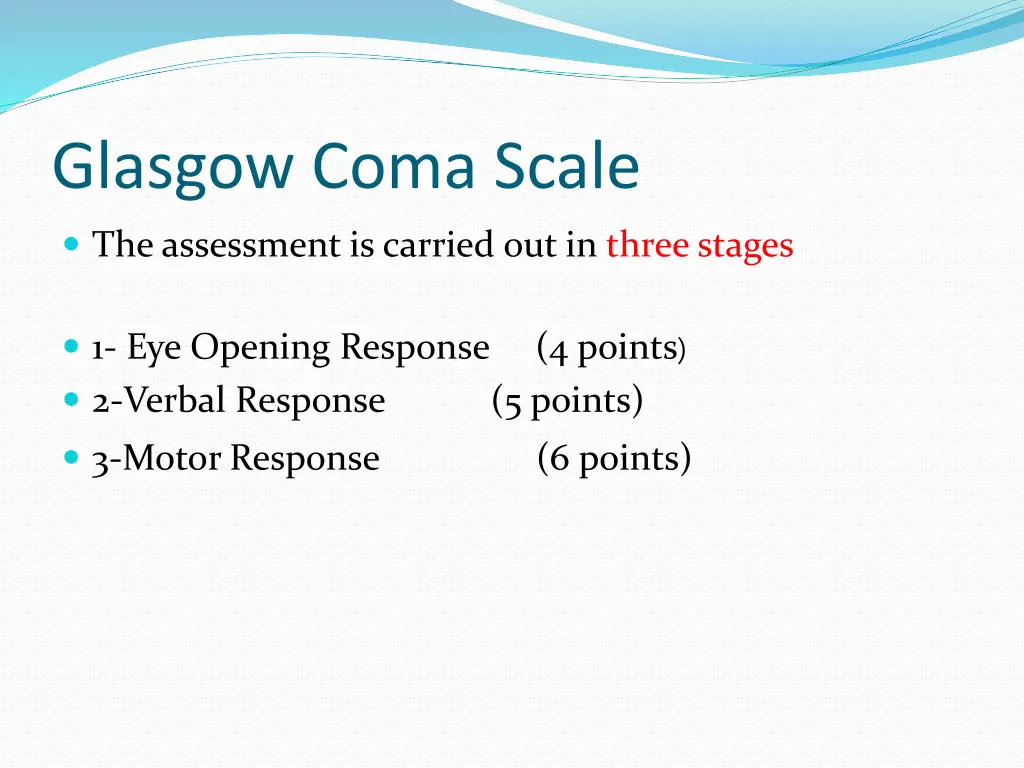 Glasgow Coma Scale

The assessment is carried out in three stages

1- Eye Opening Response (4 points)
2-Verbal Response (5 points)
3-Motor Response (6 points)